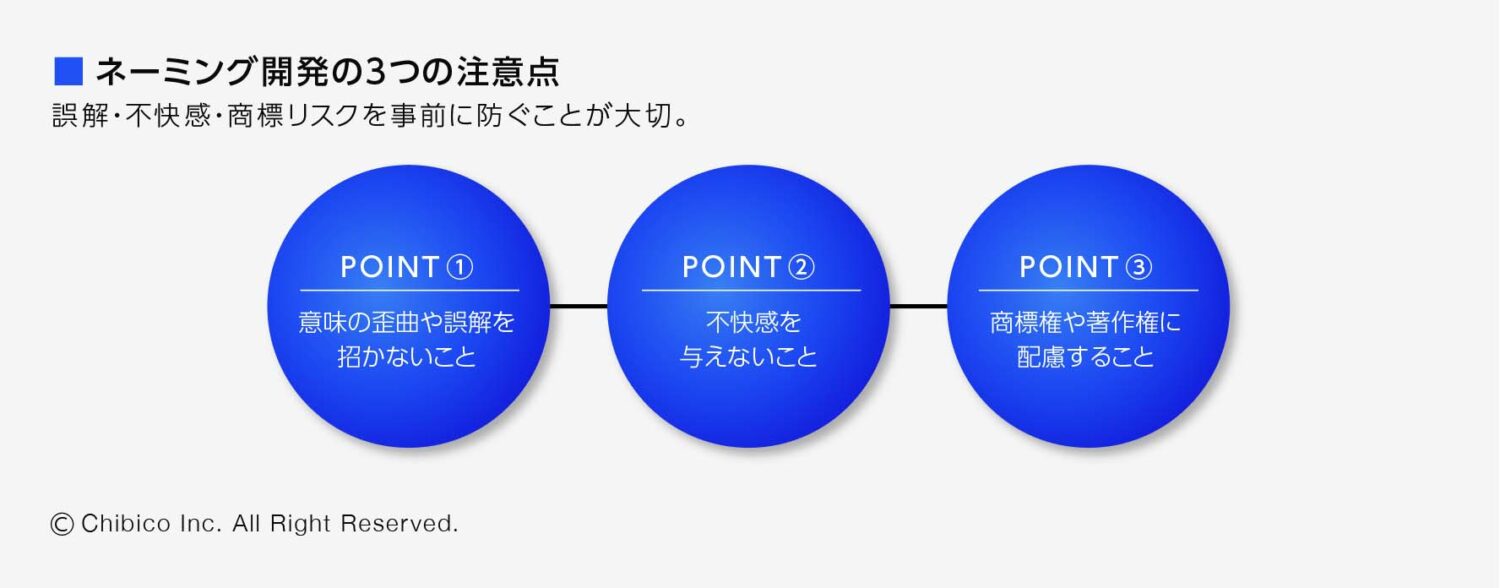 ■ ネーミング開発の3つの注意点
誤解・不快感・商標リスクを事前に防ぐことが大切。

POINT ①
意味の歪曲や誤解を招かないこと

POINT ②
不快感を与えないこと

POINT ③
商標権や著作権に配慮すること

© Chibico Inc. All Right Reserved.